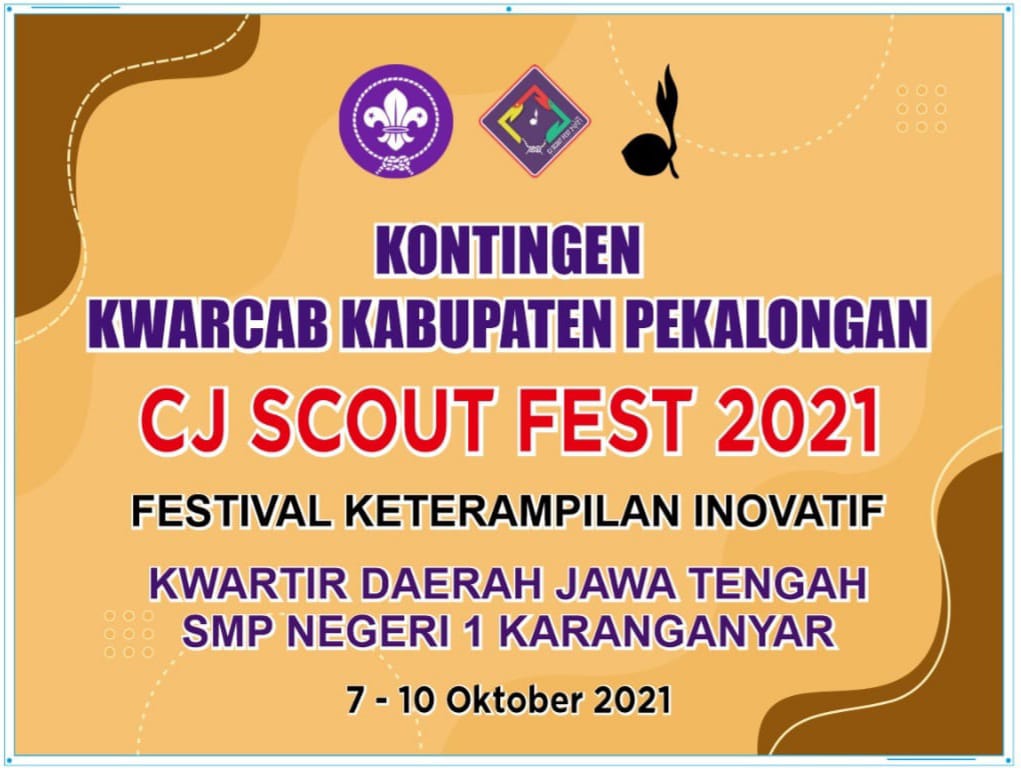 KONTINGEN
KWARCAB KABUPATEN PEKALONGAN

CJ SCOUT FEST 2021

FESTIVAL KETERAMPILAN INOVATIF

KWARTIR DAERAH JAWA TENGAH
SMP NEGERI 1 KARANGANYAR

7 - 10 Oktober 2021